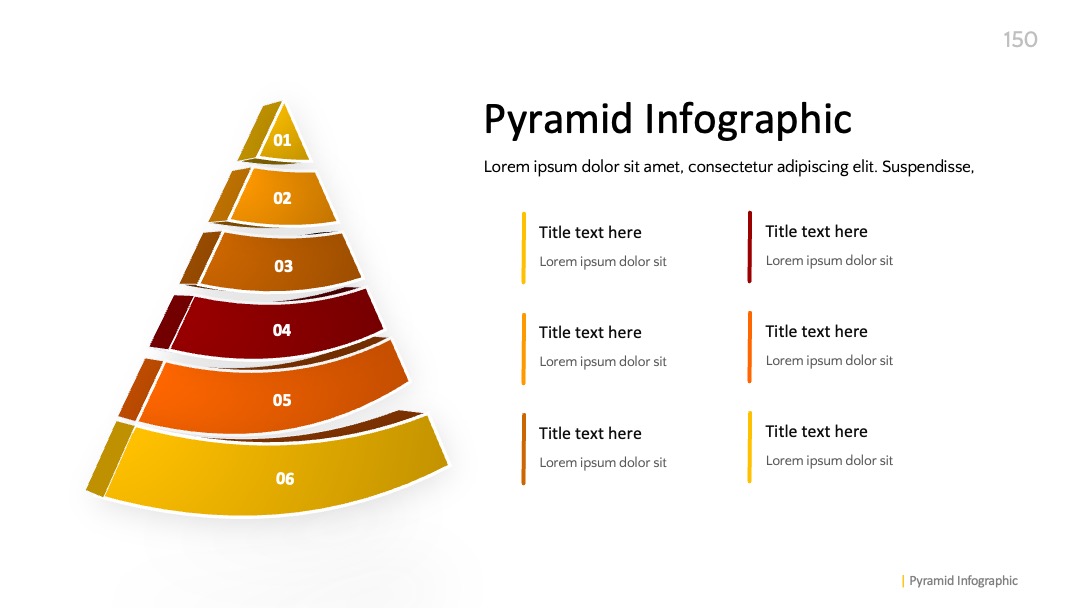 150

01

02

03

04

05

06

Pyramid Infographic

Lorem ipsum dolor sit amet, consectetur adipiscing elit. Suspendisse,

Title text here
Lorem ipsum dolor sit

Title text here
Lorem ipsum dolor sit

Title text here
Lorem ipsum dolor sit

Title text here
Lorem ipsum dolor sit

Title text here
Lorem ipsum dolor sit

Title text here
Lorem ipsum dolor sit

| Pyramid Infographic